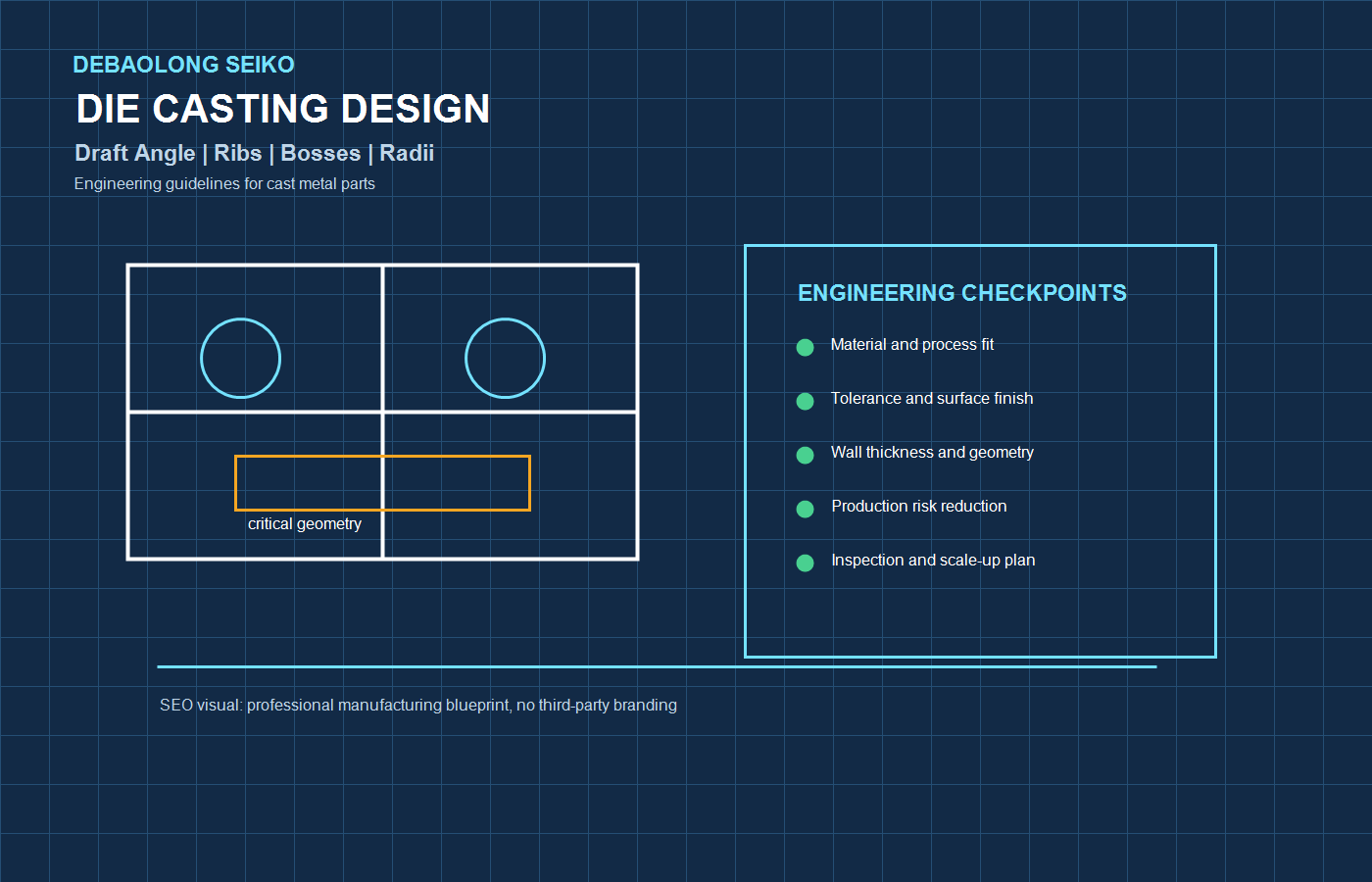 DEBAOLONG SEIKO

DIE CASTING DESIGN

Draft Angle | Ribs | Bosses | Radii

Engineering guidelines for cast metal parts

critical geometry

ENGINEERING CHECKPOINTS

Material and process fit

Tolerance and surface finish

Wall thickness and geometry

Production risk reduction

Inspection and scale-up plan

SEO visual: professional manufacturing blueprint, no third-party branding